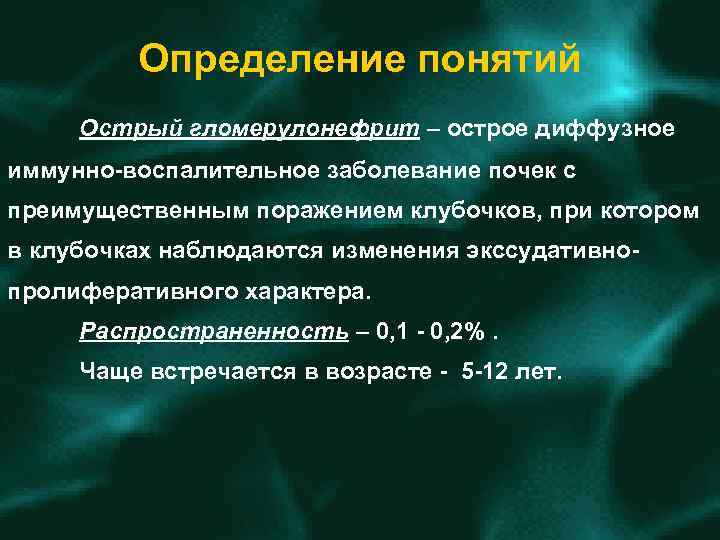 Определение понятий

Острый гломерулонефрит – острое диффузное иммунно-воспалительное заболевание почек с преимущественным поражением клубочков, при котором в клубочках наблюдаются изменения экссудативно-пролиферативного характера.

Распространенность – 0,1 - 0,2% .

Чаще встречается в возрасте - 5-12 лет.